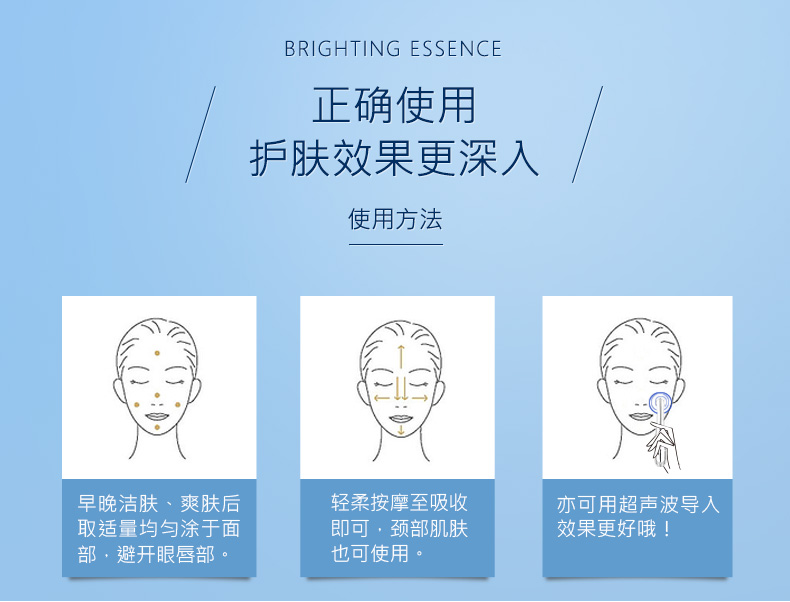 BRIGHTING ESSENCE

正确使用
护肤效果更深入

使用方法

早晚洁肤、爽肤后取适量均匀涂于面部，避开眼唇部。

轻柔按摩至吸收即可，颈部肌肤也可使用。

亦可用超声波导入效果更好哦！